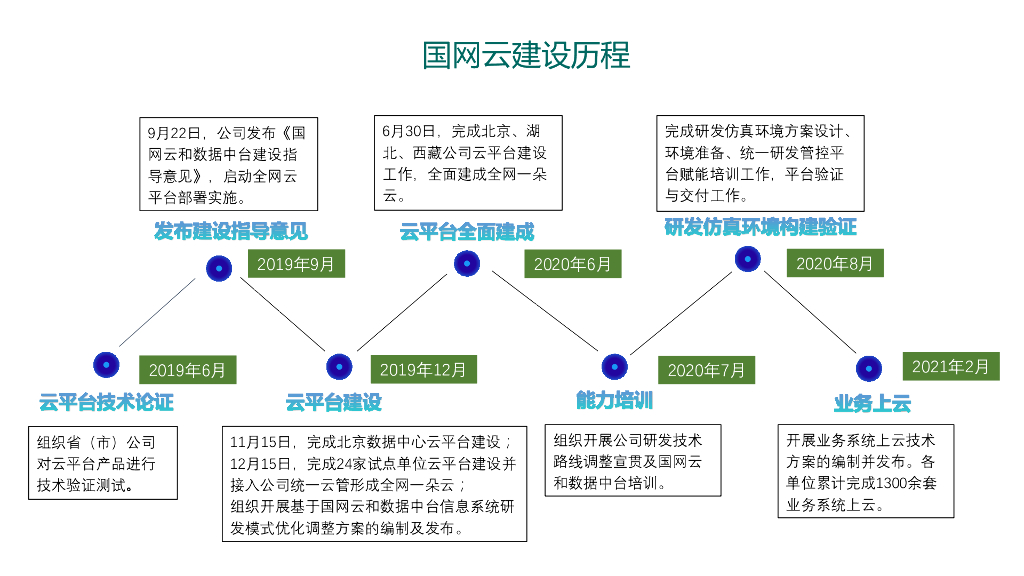 国网云建设历程

9月22日，公司发布《国网云和数据中台建设指导意见》，启动全网云平台部署实施。

发布建设指导意见

2019年9月

6月30日，完成北京、湖北、西藏公司云平台建设工作，全面建成全网一朵云。

云平台全面建成

2020年6月

完成研发仿真环境方案设计、环境准备、统一研发管控平台赋能培训工作，平台验证与交付工作。

研发仿真环境构建验证

2020年8月

2019年6月

云平台技术论证

组织省（市）公司对云平台产品进行技术验证测试。

2019年12月

云平台建设

11月15日，完成北京数据中心云平台建设；
12月15日，完成24家试点单位云平台建设并接入公司统一云管形成全网一朵云；
组织开展基于国网云和数据中台信息系统研发模式优化调整方案的编制及发布。

2020年7月

能力培训

组织开展公司研发技术路线调整宣贯及国网云和数据中台培训。

2021年2月

业务上云

开展业务系统上云技术方案的编制并发布。各单位累计完成1300余套业务系统上云。